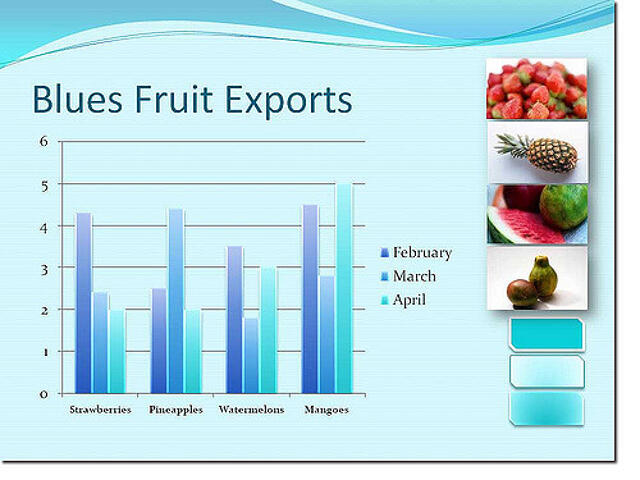 Blues Fruit Exports

6
5
4
3
2
1
0

Strawberries Pineapples Watermelons Mangoes

February
March
April